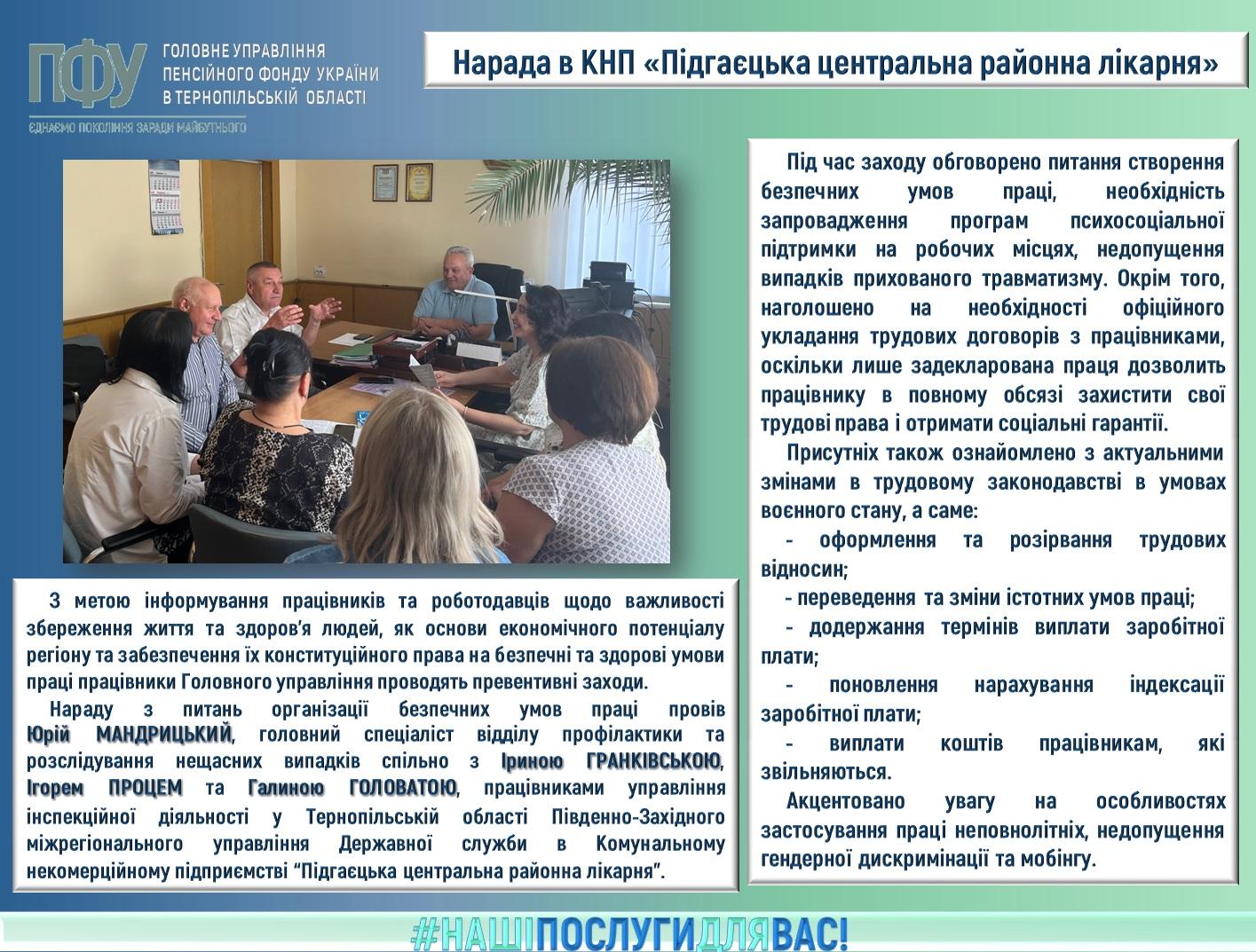 ПФУ ГОЛОВНЕ УПРАВЛІННЯ ПЕНСІЙНОГО ФОНДУ УКРАЇНИ В ТЕРНОПІЛЬСЬКІЙ ОБЛАСТІ

ЄДНАЄМО ПОКОЛІННЯ ЗАРАДИ МАЙБУТНЬОГО

Нарада в КНП «Підгаєцька центральна районна лікарня»

З метою інформування працівників та роботодавців щодо важливості збереження життя та здоров'я людей, як основи економічного потенціалу регіону та забезпечення їх конституційного права на безпечні та здорові умови праці працівники Головного управління проводять превентивні заходи.

Нараду з питань організації безпечних умов праці провів Юрій МАНДРИЦЬКИЙ, головний спеціаліст відділу профілактики та розслідування нещасних випадків спільно з Іриною ГРАНКІВСЬКОЮ, Ігорем ПРОЦЕМ та Галиною ГОЛОВАТОЮ, працівниками управління інспекційної діяльності у Тернопільській області Південно-Західного міжрегіонального управління Державної служби в Комунальному некомерційному підприємстві "Підгаєцька центральна районна лікарня".

Під час заходу обговорено питання створення безпечних умов праці, необхідність запровадження програм психосоціальної підтримки на робочих місцях, недопущення випадків прихованого травматизму. Окрім того, наголошено на необхідності офіційного укладання трудових договорів з працівниками, оскільки лише задекларована праця дозволить працівнику в повному обсязі захистити свої трудові права і отримати соціальні гарантії.

Присутніх також ознайомлено з актуальними змінами в трудовому законодавстві в умовах воєнного стану, а саме:

- оформлення та розірвання трудових відносин;

- переведення та зміни істотних умов праці;

- додержання термінів виплати заробітної плати;

- поновлення нарахування індексації заробітної плати;

- виплати коштів працівникам, які звільняються.

Акцентовано увагу на особливостях застосування праці неповнолітніх, недопущення гендерної дискримінації та мобінгу.

#НАШІПОСЛУГИДЛЯВАС!